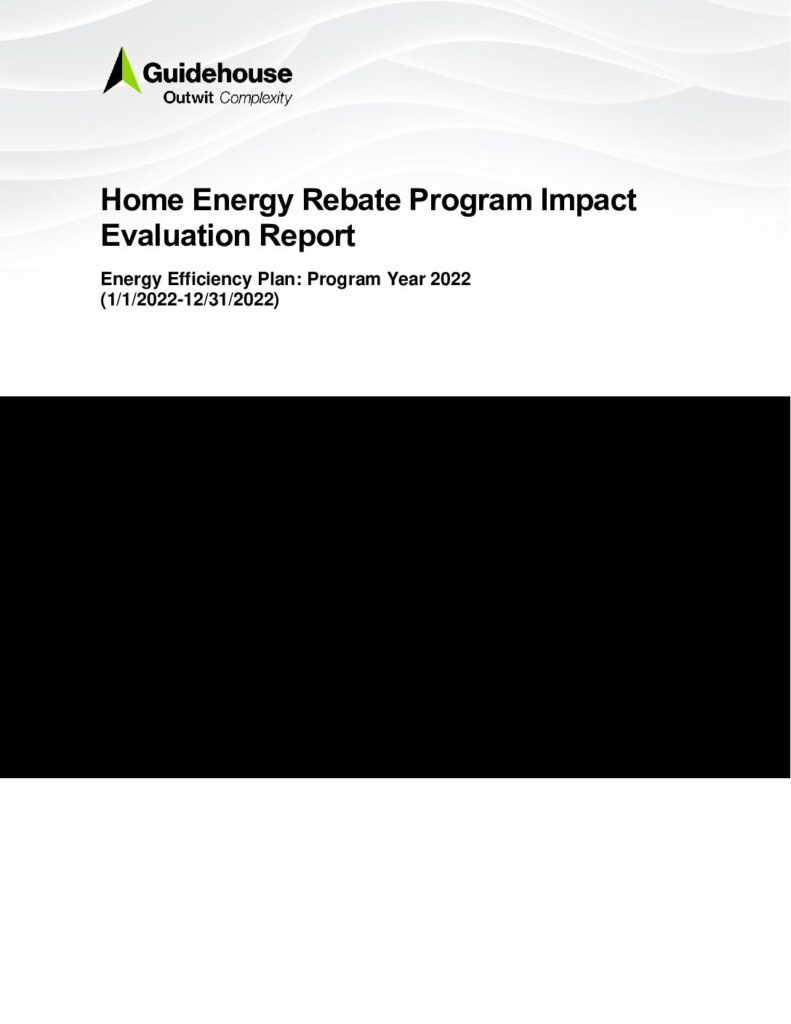 Guidehouse
Outwit Complexity

Home Energy Rebate Program Impact Evaluation Report

Energy Efficiency Plan: Program Year 2022
(1/1/2022-12/31/2022)